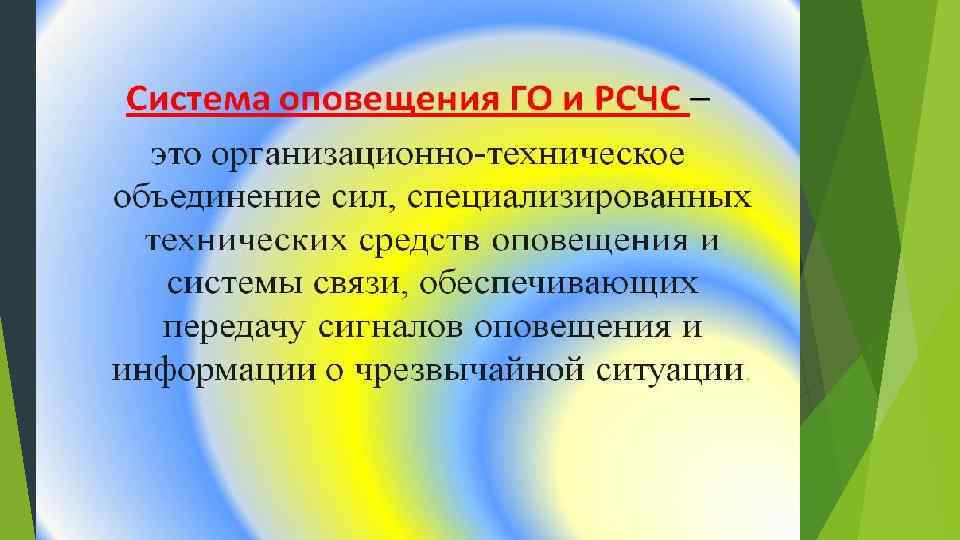 Система оповещения ГО и РСЧС – это организационно-техническое объединение сил, специализированных технических средств оповещения и системы связи, обеспечивающих передачу сигналов оповещения и информации о чрезвычайной ситуации.